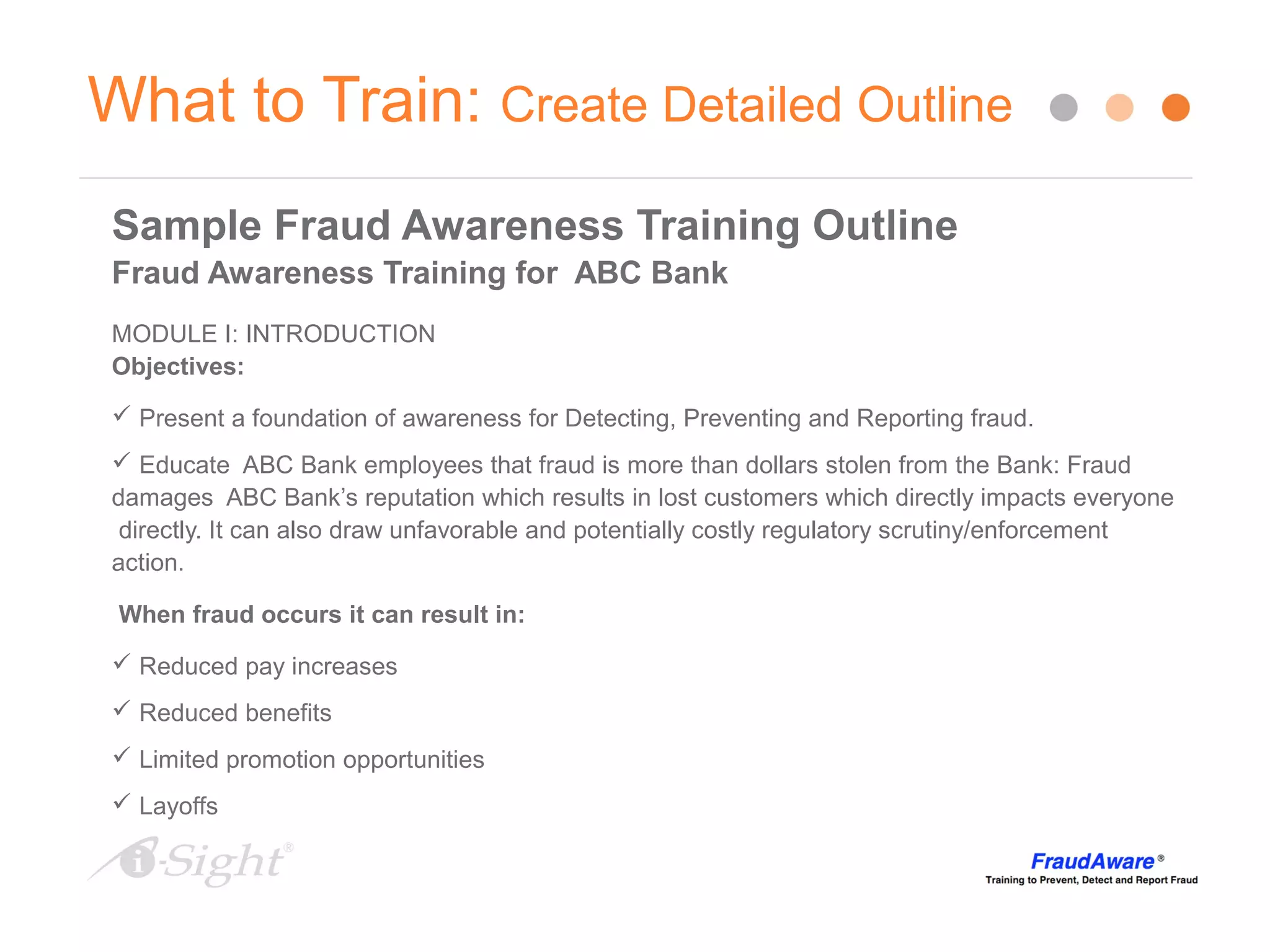 What to Train: Create Detailed Outline

Sample Fraud Awareness Training Outline
Fraud Awareness Training for ABC Bank

MODULE I: INTRODUCTION
Objectives:

✓ Present a foundation of awareness for Detecting, Preventing and Reporting fraud.

✓ Educate ABC Bank employees that fraud is more than dollars stolen from the Bank: Fraud damages ABC Bank's reputation which results in lost customers which directly impacts everyone directly. It can also draw unfavorable and potentially costly regulatory scrutiny/enforcement action.

When fraud occurs it can result in:

✓ Reduced pay increases

✓ Reduced benefits

✓ Limited promotion opportunities

✓ Layoffs

i-Sight®

FraudAware®
Training to Prevent, Detect and Report Fraud